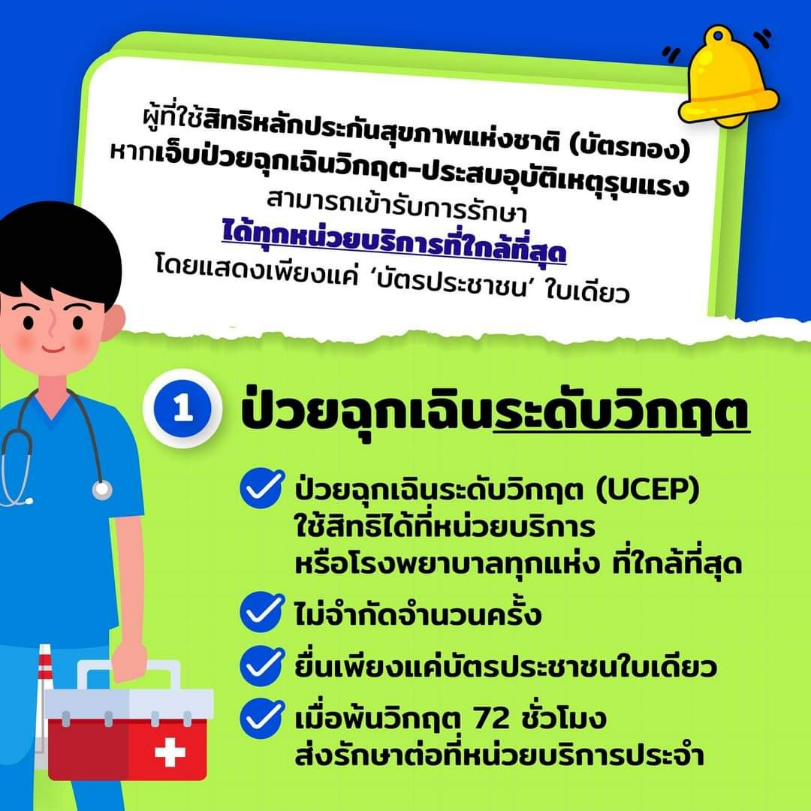 ผู้ที่ใช้สิทธิหลักประกันสุขภาพแห่งชาติ (บัตรทอง) หากเจ็บป่วยฉุกเฉินวิกฤต-ประสบอุบัติเหตุรุนแรง สามารถเข้ารับการรักษา ได้ทุกหน่วยบริการที่ใกล้ที่สุด โดยแสดงเพียงแค่ 'บัตรประชาชน' ใบเดียว

1 ป่วยฉุกเฉินระดับวิกฤต

ป่วยฉุกเฉินระดับวิกฤต (UCEP) ใช้สิทธิได้ที่หน่วยบริการ หรือโรงพยาบาลทุกแห่ง ที่ใกล้ที่สุด

ไม่จำกัดจำนวนครั้ง

ยื่นเพียงแค่บัตรประชาชนใบเดียว

เมื่อพ้นวิกฤต 72 ชั่วโมง ส่งรักษาต่อที่หน่วยบริการประจำ